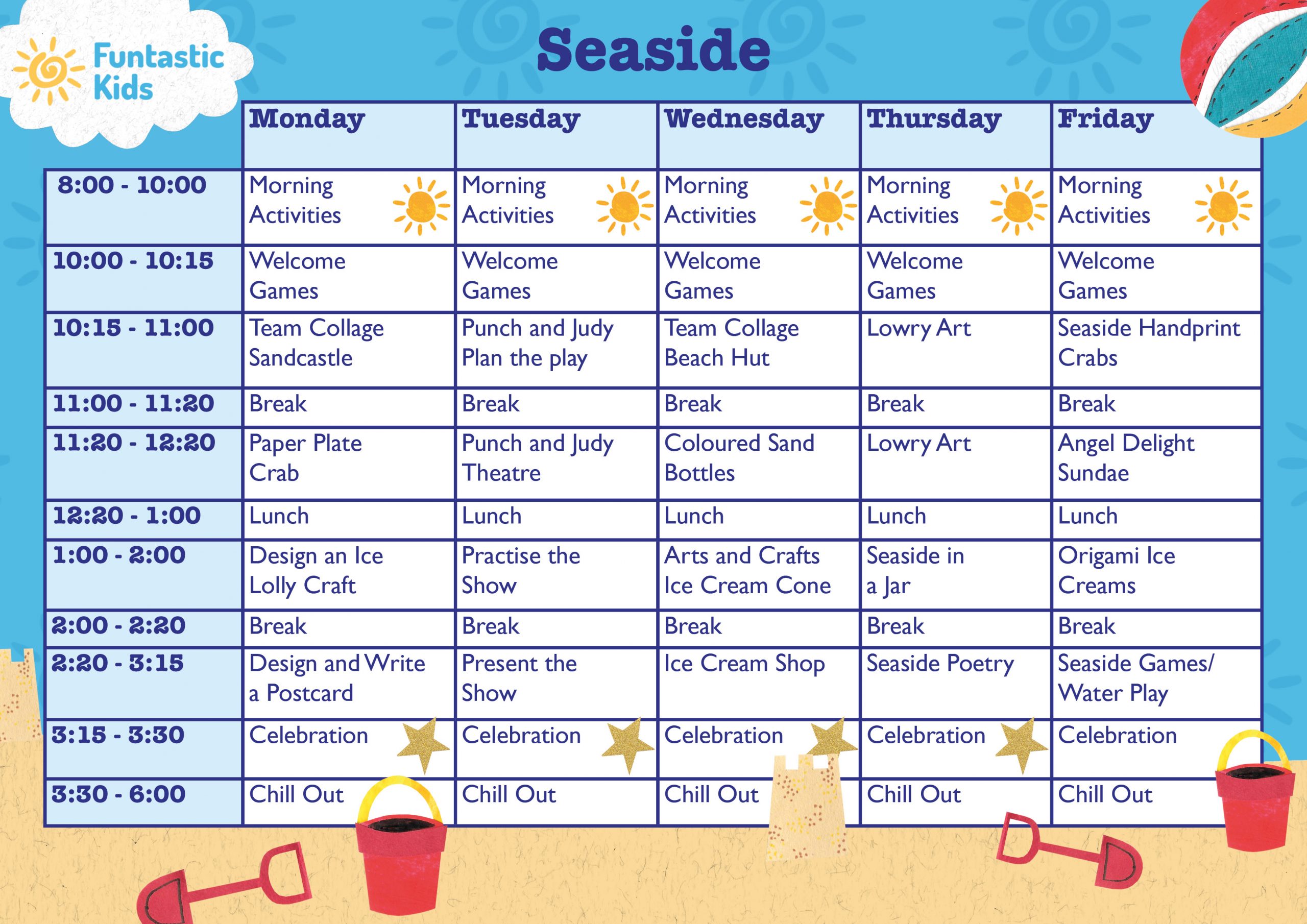 Funtastic Kids

Seaside

| | Monday | Tuesday | Wednesday | Thursday | Friday |
|---|---|---|---|---|---|
| 8:00 - 10:00 | Morning Activities | Morning Activities | Morning Activities | Morning Activities | Morning Activities |
| 10:00 - 10:15 | Welcome Games | Welcome Games | Welcome Games | Welcome Games | Welcome Games |
| 10:15 - 11:00 | Team Collage Sandcastle | Punch and Judy Plan the play | Team Collage Beach Hut | Lowry Art | Seaside Handprint Crabs |
| 11:00 - 11:20 | Break | Break | Break | Break | Break |
| 11:20 - 12:20 | Paper Plate Crab | Punch and Judy Theatre | Coloured Sand Bottles | Lowry Art | Angel Delight Sundae |
| 12:20 - 1:00 | Lunch | Lunch | Lunch | Lunch | Lunch |
| 1:00 - 2:00 | Design an Ice Lolly Craft | Practise the Show | Arts and Crafts Ice Cream Cone | Seaside in a Jar | Origami Ice Creams |
| 2:00 - 2:20 | Break | Break | Break | Break | Break |
| 2:20 - 3:15 | Design and Write a Postcard | Present the Show | Ice Cream Shop | Seaside Poetry | Seaside Games/ Water Play |
| 3:15 - 3:30 | Celebration | Celebration | Celebration | Celebration | Celebration |
| 3:30 - 6:00 | Chill Out | Chill Out | Chill Out | Chill Out | Chill Out |